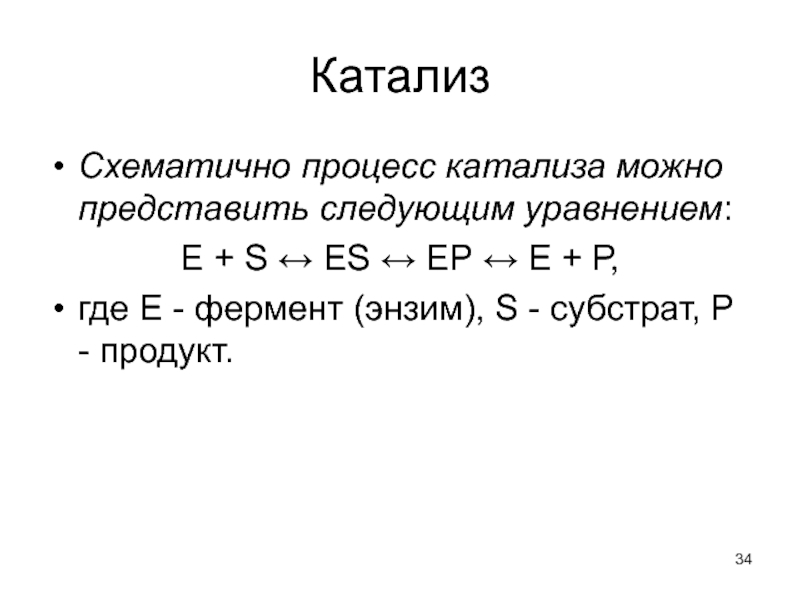 Катализ

• Схематично процесс катализа можно представить следующим уравнением:

$E + S \leftrightarrow ES \leftrightarrow EP \leftrightarrow E + P$,

• где E - фермент (энзим), S - субстрат, P - продукт.

34